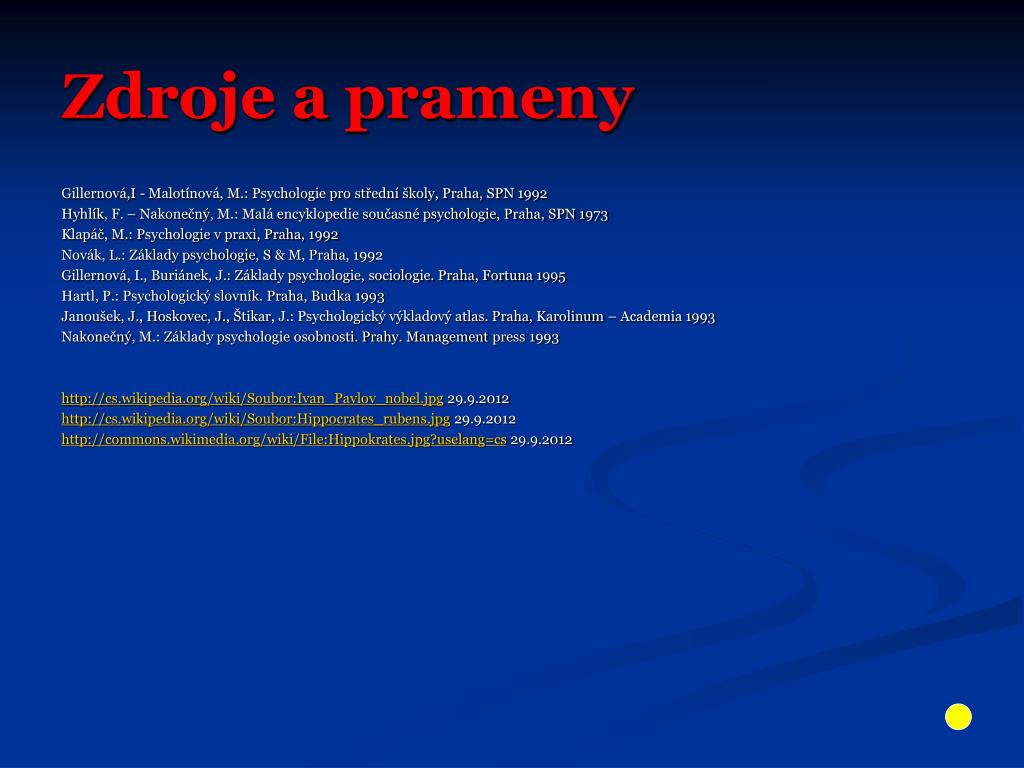 Zdroje a prameny

Gillernová,I - Malotínová, M.: Psychologie pro střední školy, Praha, SPN 1992
Hyhlík, F. – Nakonečný, M.: Malá encyklopedie současné psychologie, Praha, SPN 1973
Klapáč, M.: Psychologie v praxi, Praha, 1992
Novák, L.: Základy psychologie, S & M, Praha, 1992
Gillernová, I., Buriánek, J.: Základy psychologie, sociologie. Praha, Fortuna 1995
Hartl, P.: Psychologický slovník. Praha, Budka 1993
Janoušek, J., Hoskovec, J., Štikar, J.: Psychologický výkladový atlas. Praha, Karolinum – Academia 1993
Nakonečný, M.: Základy psychologie osobnosti. Prahy. Management press 1993

http://cs.wikipedia.org/wiki/Soubor:Ivan_Pavlov_nobel.jpg 29.9.2012
http://cs.wikipedia.org/wiki/Soubor:Hippocrates_rubens.jpg 29.9.2012
http://commons.wikimedia.org/wiki/File:Hippokrates.jpg?uselang=cs 29.9.2012